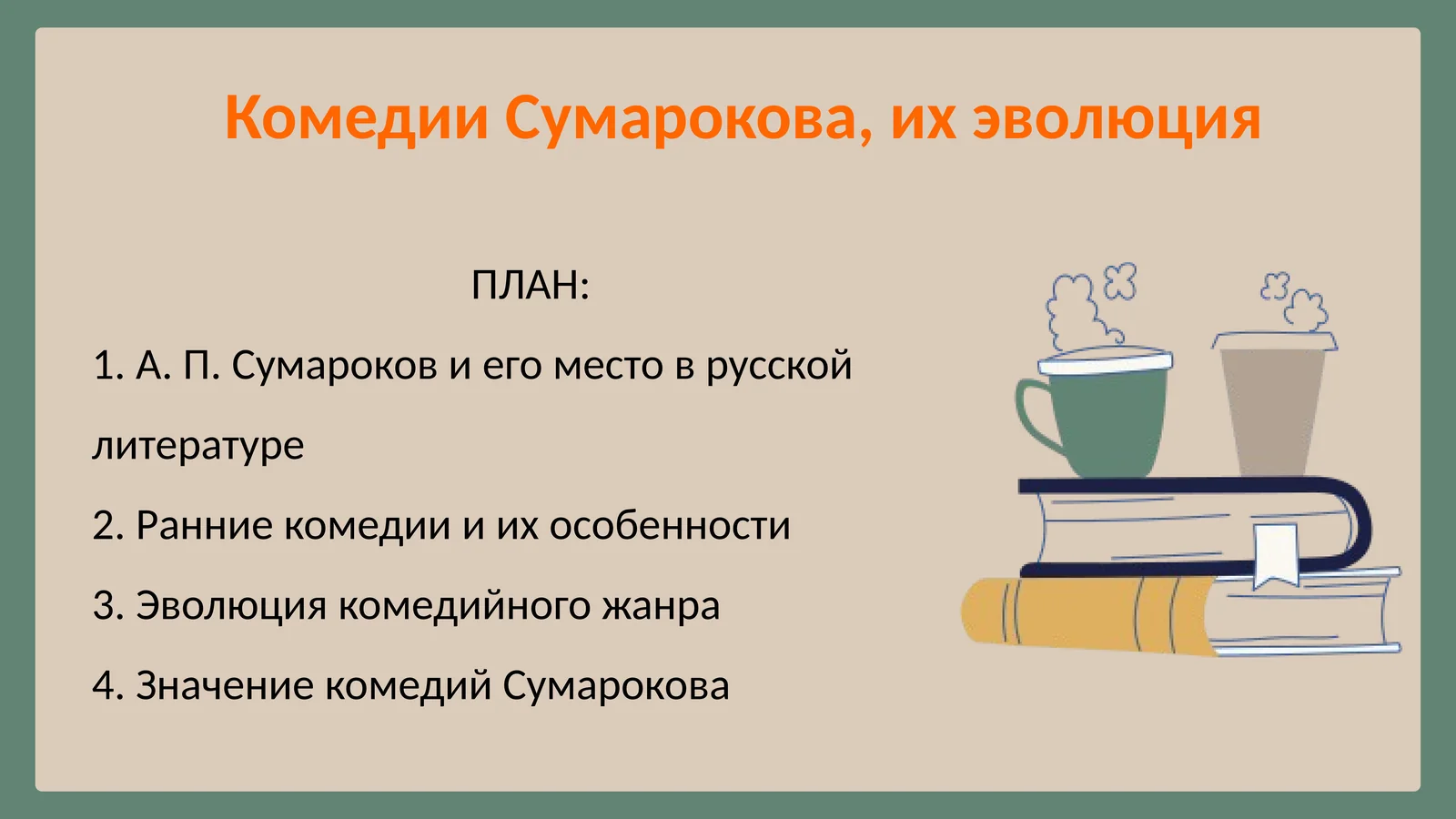 Комедии Сумарокова, их эволюция

ПЛАН:

1. А. П. Сумароков и его место в русской литературе

2. Ранние комедии и их особенности

3. Эволюция комедийного жанра

4. Значение комедий Сумарокова